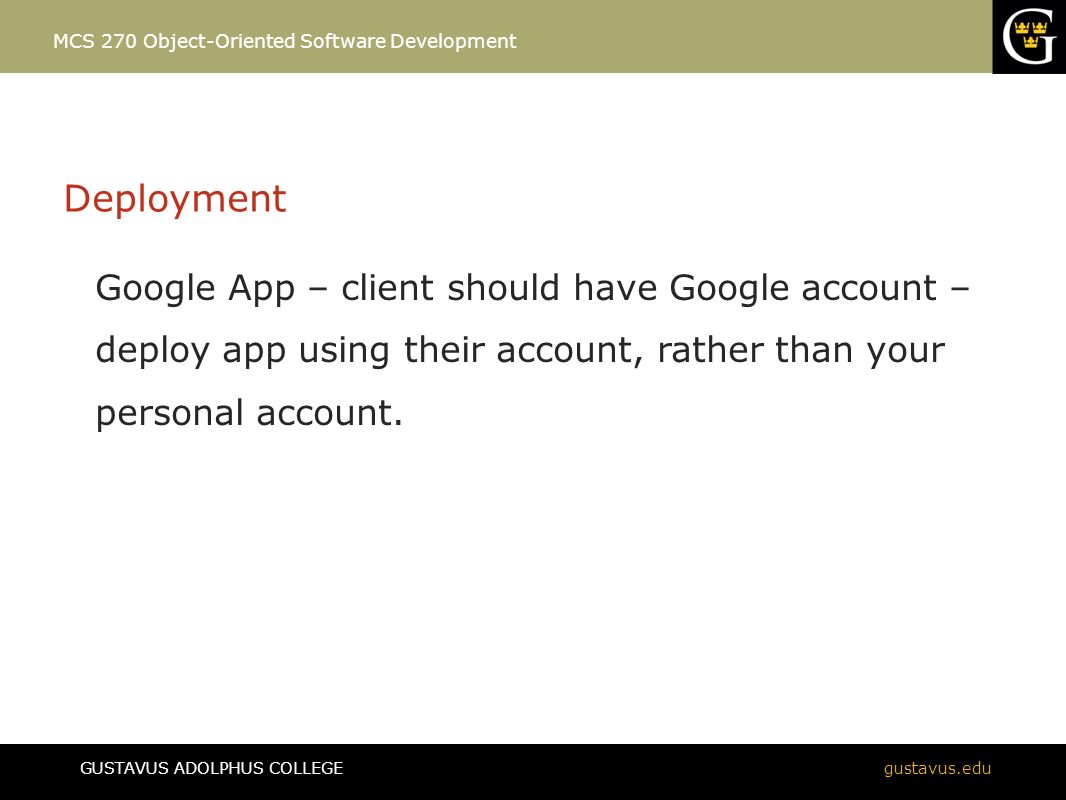 MCS 270 Object-Oriented Software Development

G

Deployment

Google App – client should have Google account – deploy app using their account, rather than your personal account.

GUSTAVUS ADOLPHUS COLLEGE

gustavus.edu